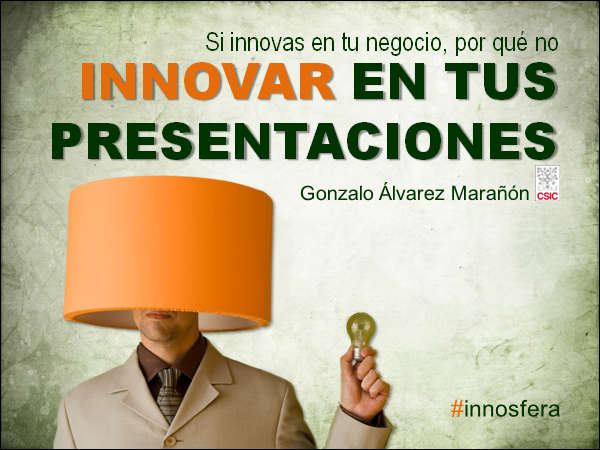 Si innovas en tu negocio, por qué no

INNOVAR EN TUS PRESENTACIONES

Gonzalo Álvarez Marañón

CSIC

#innosfera